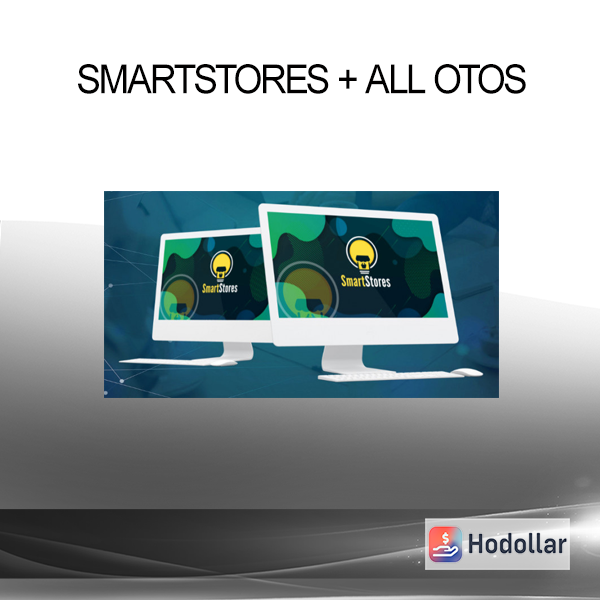 SMARTSTORES + ALL OTOS

SmartStores

SmartStores

Hodollar